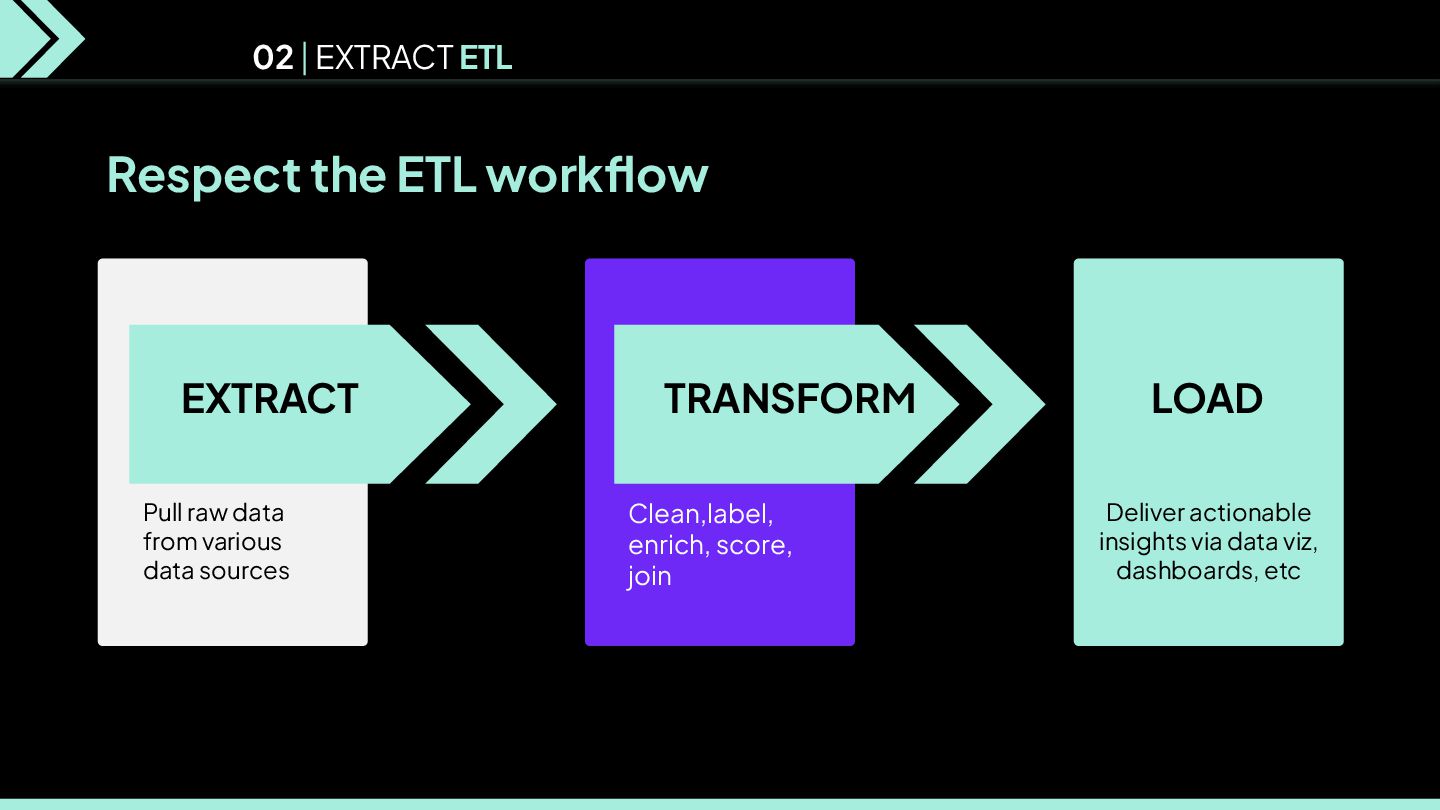 02 | EXTRACT ETL

Respect the ETL workflow

EXTRACT

Pull raw data from various data sources

TRANSFORM

Clean,label, enrich, score, join

LOAD

Deliver actionable insights via data viz, dashboards, etc